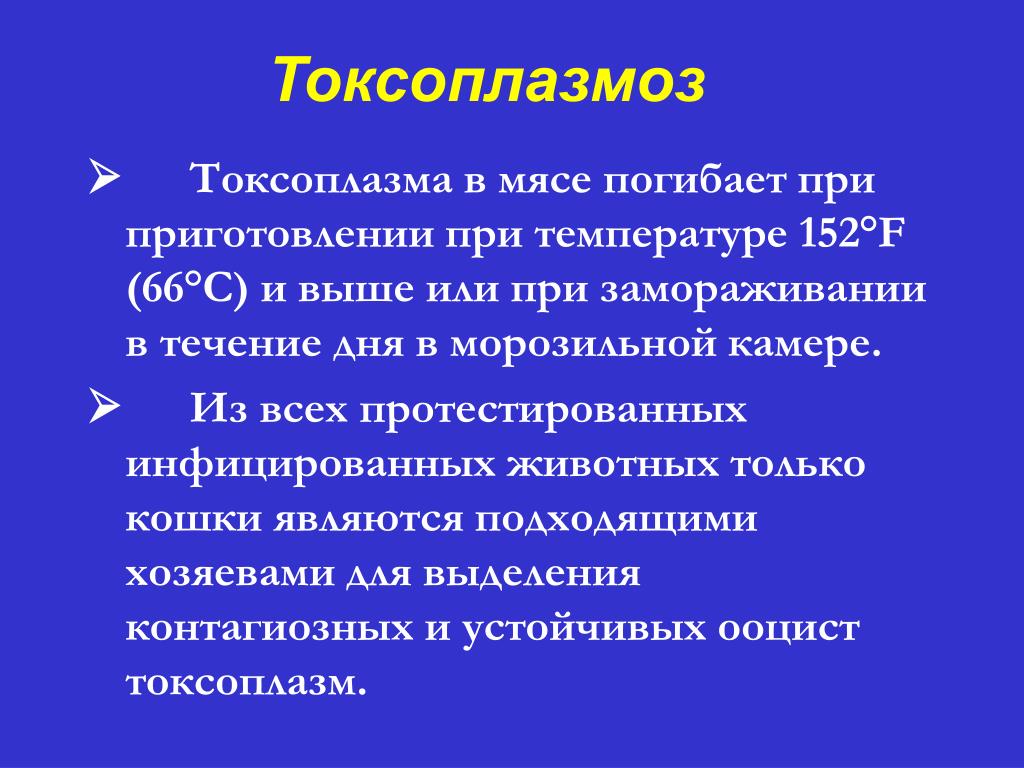 Токсоплазмоз

➢ Токсоплазма в мясе погибает при приготовлении при температуре 152°F (66°C) и выше или при замораживании в течение дня в морозильной камере.

➢ Из всех протестированных инфицированных животных только кошки являются подходящими хозяевами для выделения контагиозных и устойчивых ооцист токсоплазм.